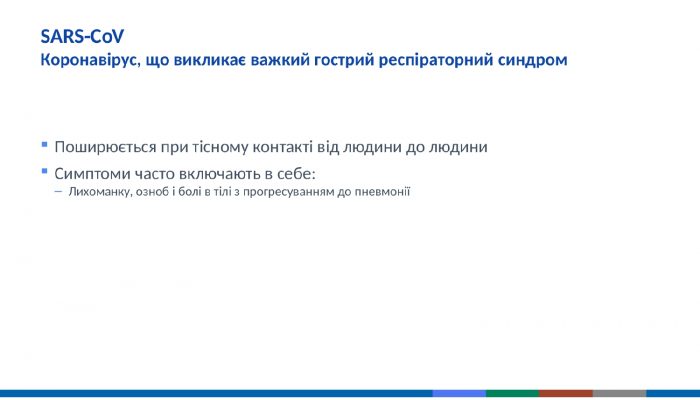 SARS-CoV
Коронавірус, що викликає важкий гострий респіраторний синдром

▪ Поширюється при тісному контакті від людини до людини
▪ Симптоми часто включають в себе:
– Лихоманку, озноб і болі в тілі з прогресуванням до пневмонії